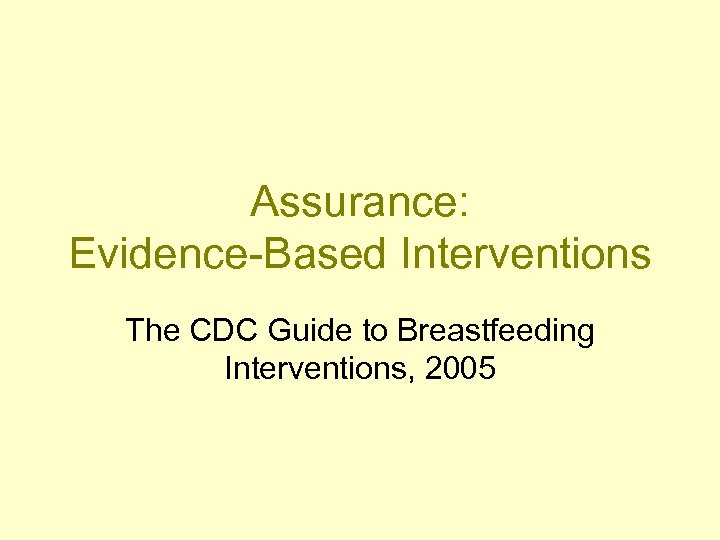 Assurance:
Evidence-Based Interventions

The CDC Guide to Breastfeeding Interventions, 2005